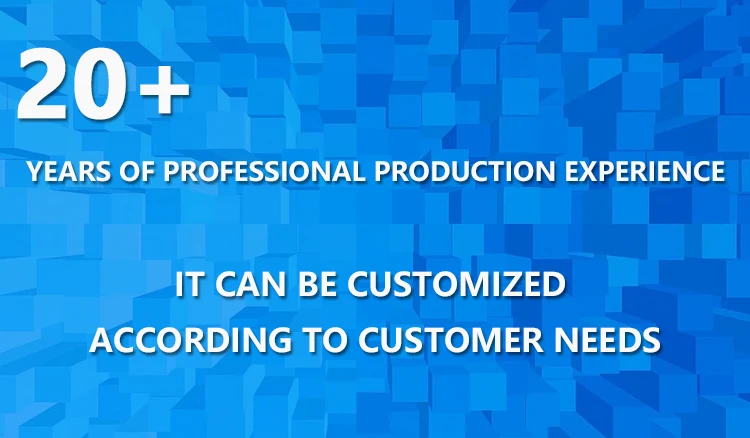 20+

YEARS OF PROFESSIONAL PRODUCTION EXPERIENCE

IT CAN BE CUSTOMIZED
ACCORDING TO CUSTOMER NEEDS